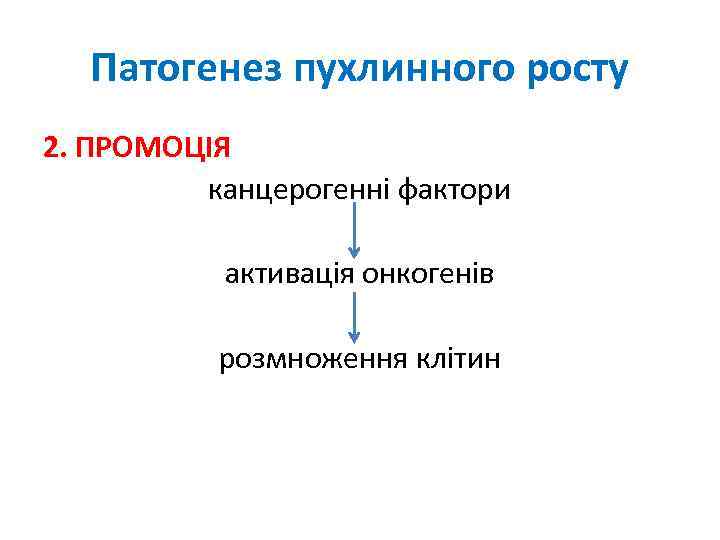 Патогенез пухлинного росту

2. ПРОМОЦІЯ

канцерогенні фактори

активація онкогенів

розмноження клітин